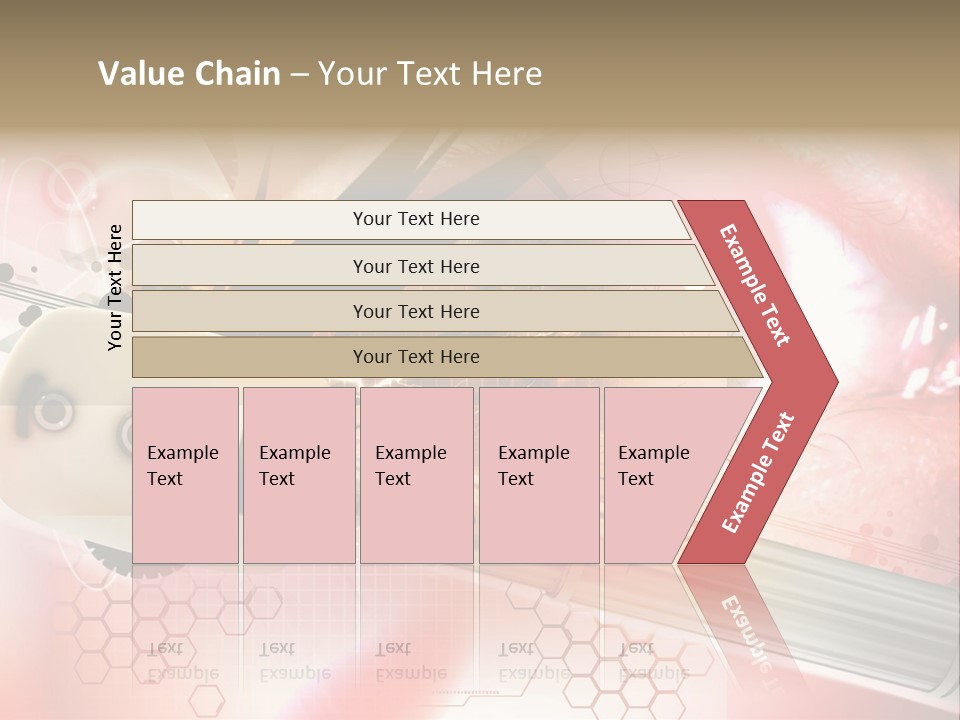 Value Chain – Your Text Here

Your Text Here

Your Text Here

Your Text Here

Your Text Here

Your Text Here

Example Text

Example Text

Example Text

Example Text

Example Text

Example Text

Example Text